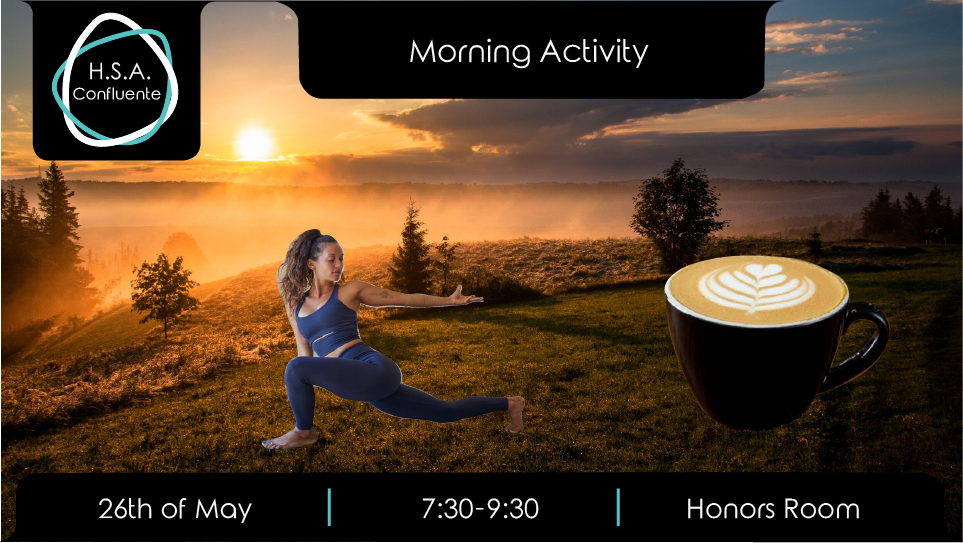 H.S.A.
Confluente

Morning Activity

26th of May | 7:30-9:30 | Honors Room